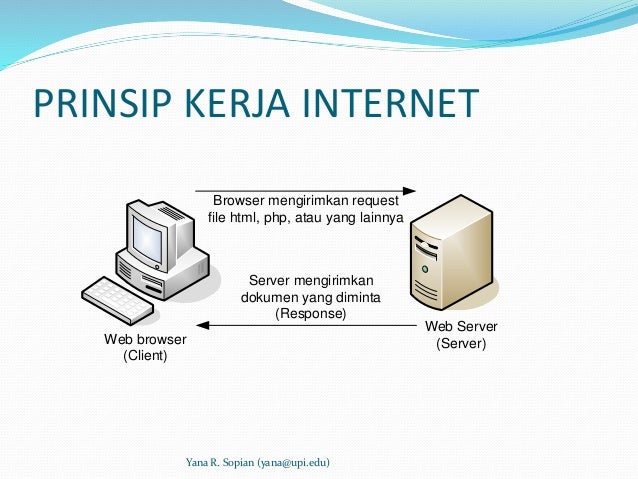 PRINSIP KERJA INTERNET

Browser mengirimkan request file html, php, atau yang lainnya

Server mengirimkan dokumen yang diminta (Response)

Web browser (Client)

Web Server (Server)

Yana R. Sopian (yana@upi.edu)